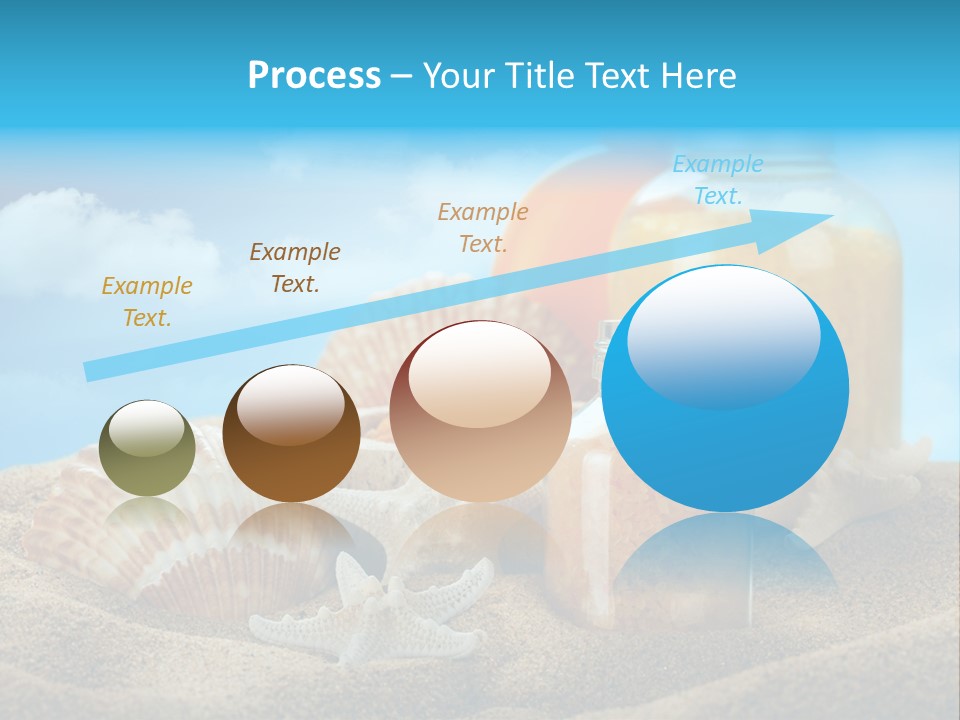 Process – Your Title Text Here

Example Text.

Example Text.

Example Text.

Example Text.